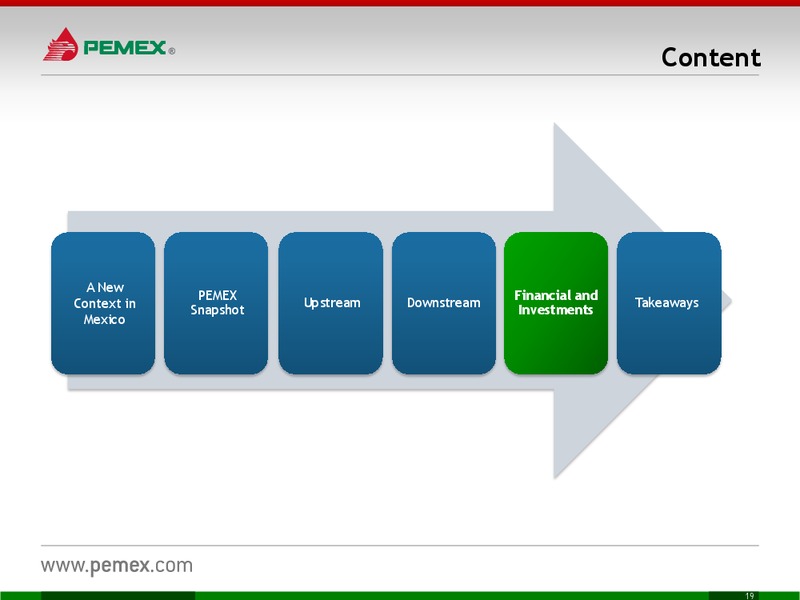 PEMEX®

Content

A New Context in Mexico

PEMEX Snapshot

Upstream

Downstream

Financial and Investments

Takeaways

www.pemex.com

19